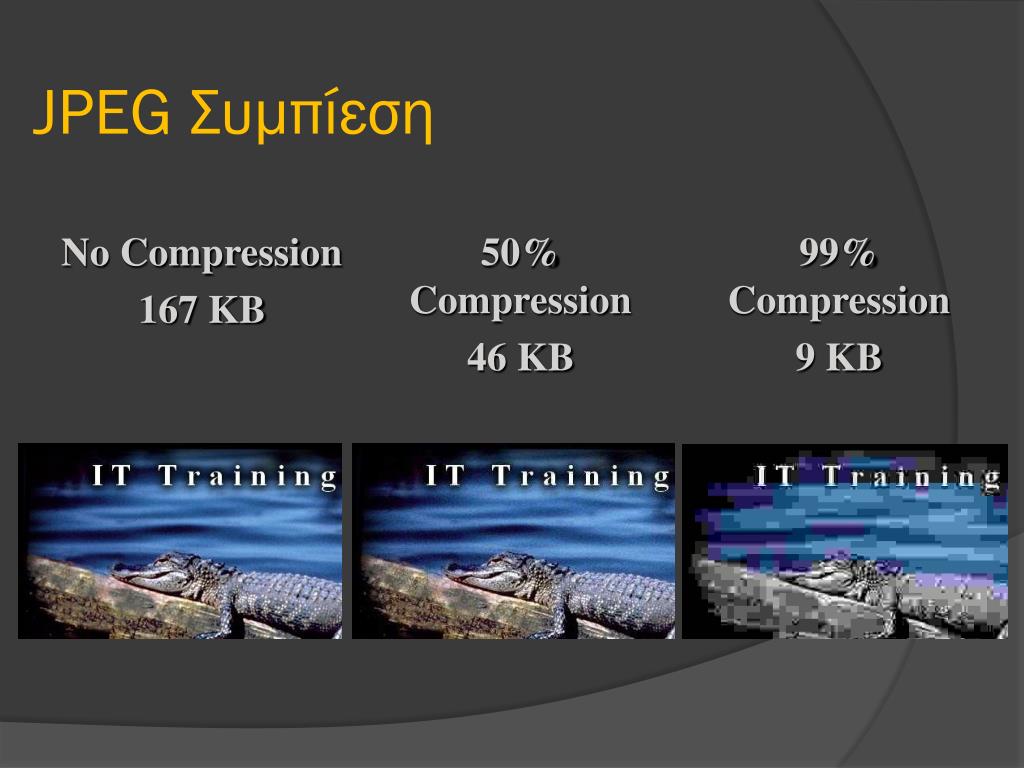 JPEG Συμπίεση

No Compression
167 KB

50% Compression
46 KB

99% Compression
9 KB

IT Training

IT Training

IT Training